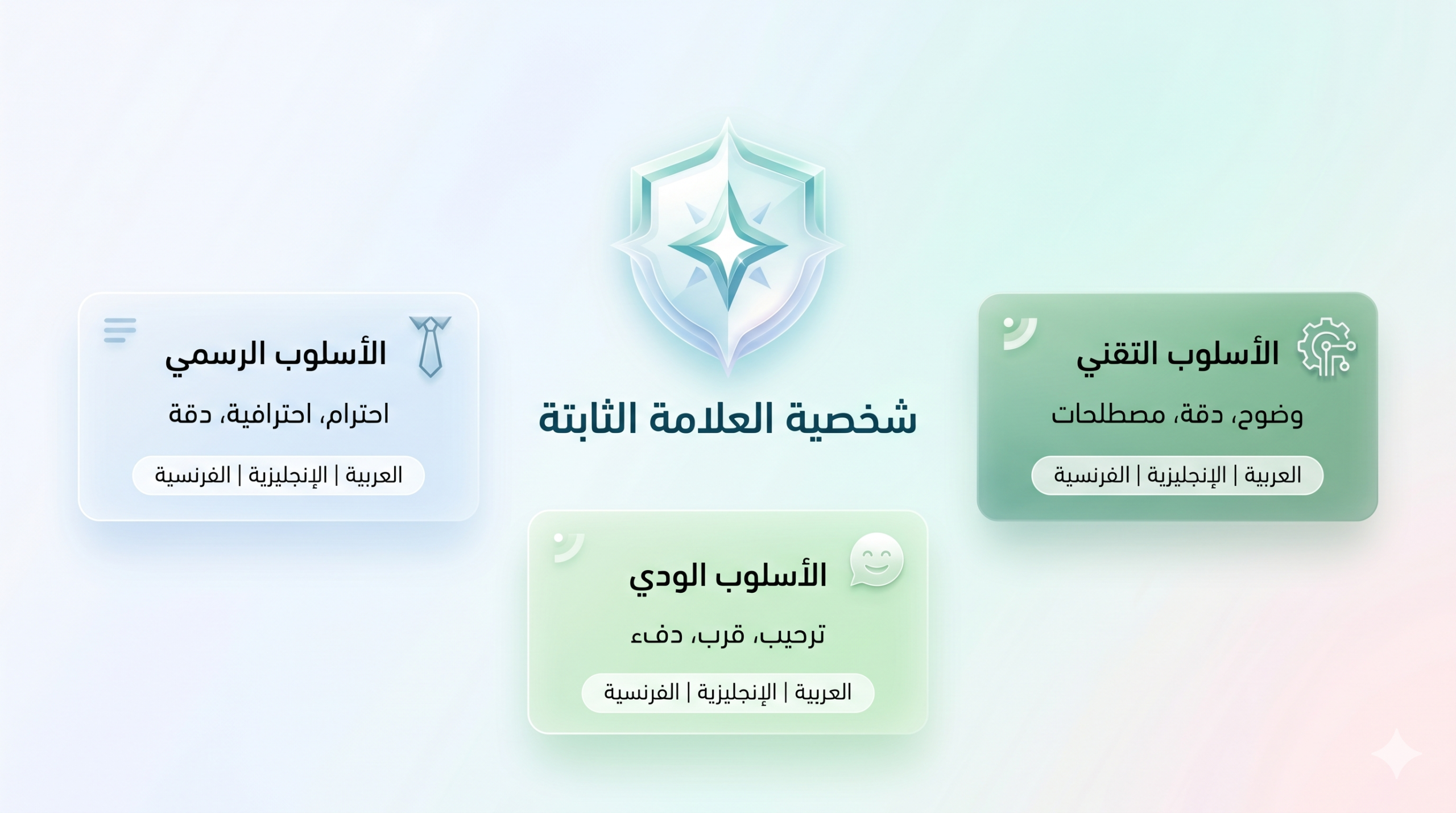 شخصية العلامة الثابتة

الأسلوب التقني

وضوح، دقة، مصطلحات

العربية | الإنجليزية | الفرنسية

الأسلوب الرسمي

احترام، احترافية، دقة

العربية | الإنجليزية | الفرنسية

الأسلوب الودي

ترحيب، قرب، دفء

العربية | الإنجليزية | الفرنسية